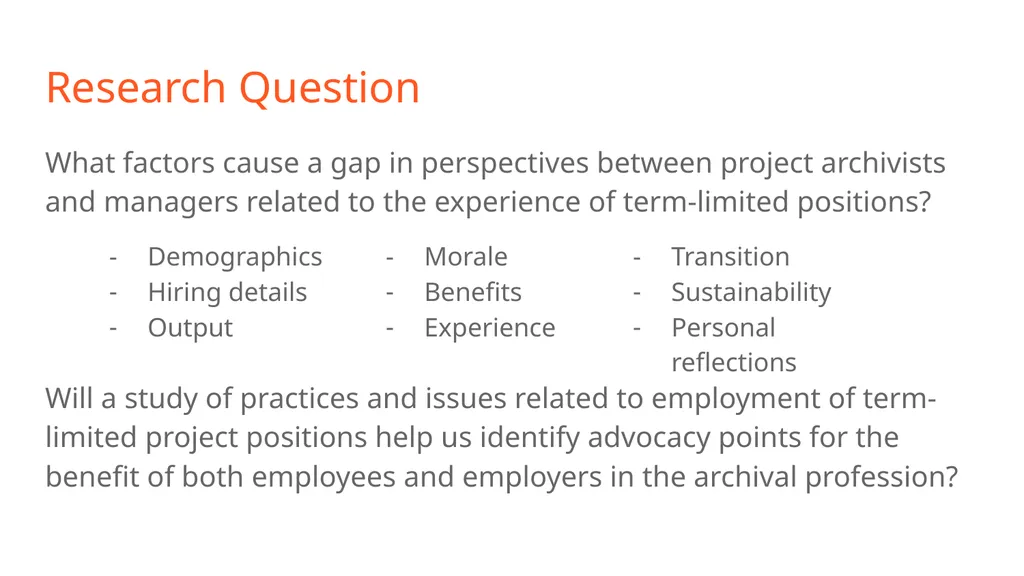 Research Question

What factors cause a gap in perspectives between project archivists and managers related to the experience of term-limited positions?

- Demographics
- Hiring details
- Output

- Morale
- Benefits
- Experience

- Transition
- Sustainability
- Personal reflections

Will a study of practices and issues related to employment of term-limited project positions help us identify advocacy points for the benefit of both employees and employers in the archival profession?